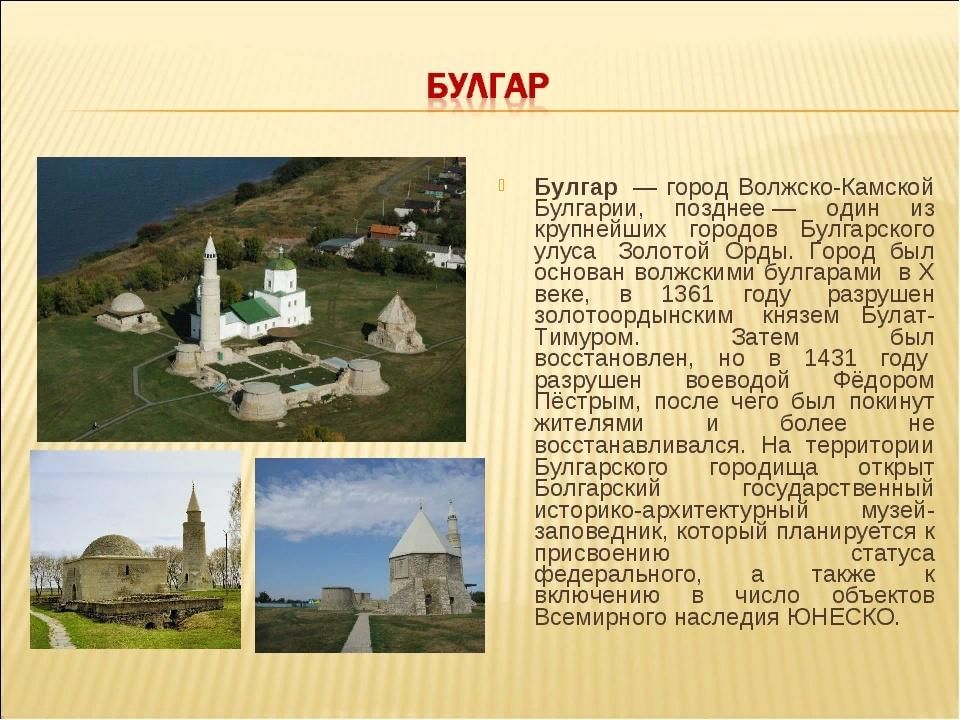 БУЛГАР

Булгар — город Волжско-Камской Булгарии, позднее — один из крупнейших городов Булгарского улуса Золотой Орды. Город был основан волжскими булгарами в X веке, в 1361 году разрушен золотоордынским князем Булат-Тимуром. Затем был восстановлен, но в 1431 году разрушен воеводой Фёдором Пёстрым, после чего был покинут жителями и более не восстанавливался. На территории Булгарского городища открыт Болгарский государственный историко-архитектурный музей-заповедник, который планируется к присвоению статуса федерального, а также к включению в число объектов Всемирного наследия ЮНЕСКО.